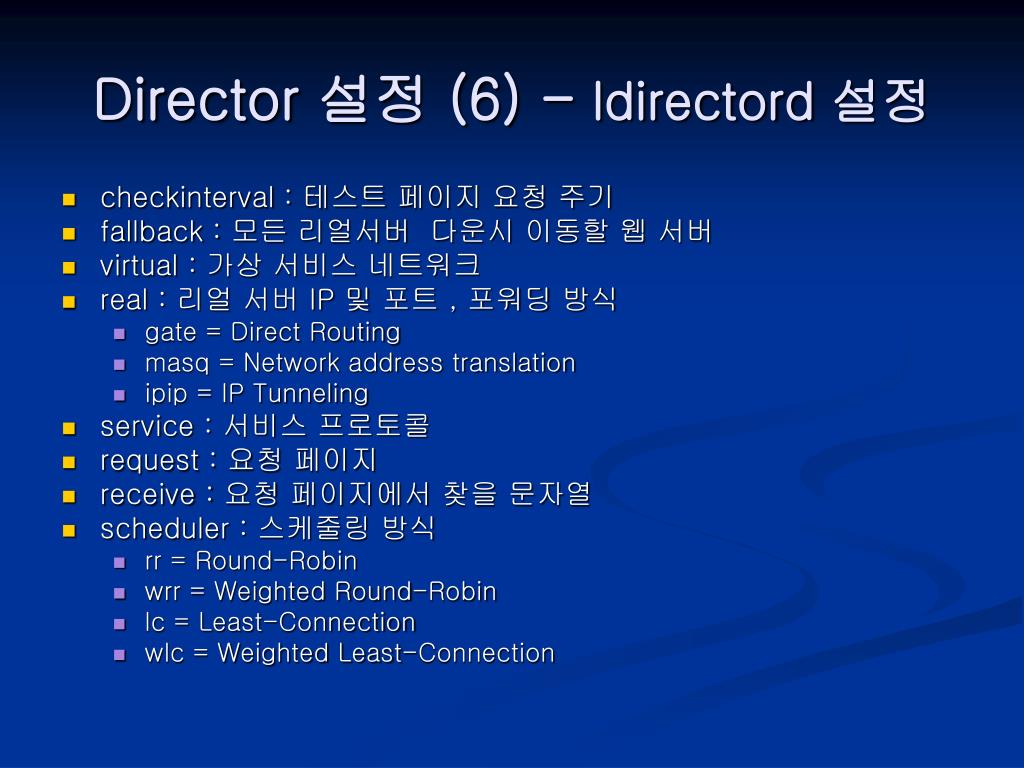 Director 설정 (6) – ldirectord 설정

- checkinterval : 테스트 페이지 요청 주기
- fallback : 모든 리얼서버 다운시 이동할 웹 서버
- virtual : 가상 서비스 네트워크
- real : 리얼 서버 IP 및 포트 , 포워딩 방식
  - gate = Direct Routing
  - masq = Network address translation
  - ipip = IP Tunneling
- service : 서비스 프로토콜
- request : 요청 페이지
- receive : 요청 페이지에서 찾을 문자열
- scheduler : 스케줄링 방식
  - rr = Round-Robin
  - wrr = Weighted Round-Robin
  - lc = Least-Connection
  - wlc = Weighted Least-Connection